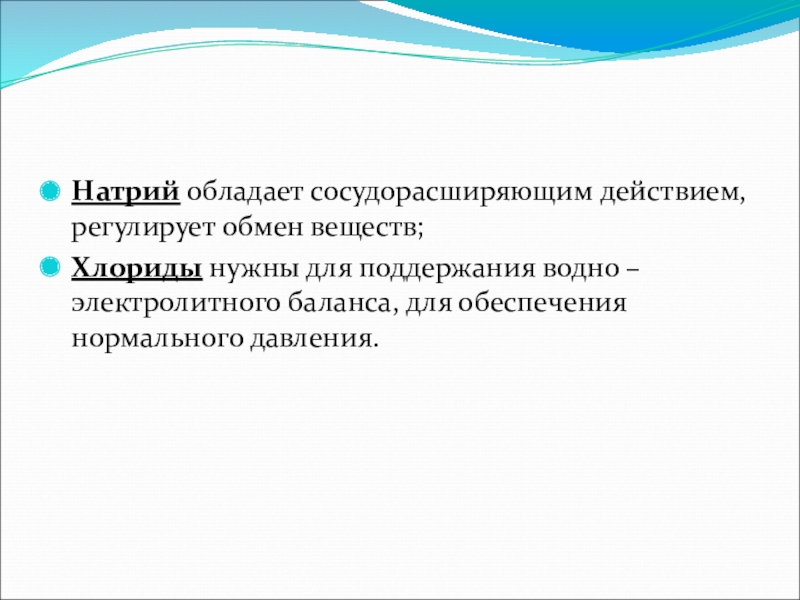 Натрий обладает сосудорасширяющим действием, регулирует обмен веществ;

Хлориды нужны для поддержания водно – электролитного баланса, для обеспечения нормального давления.